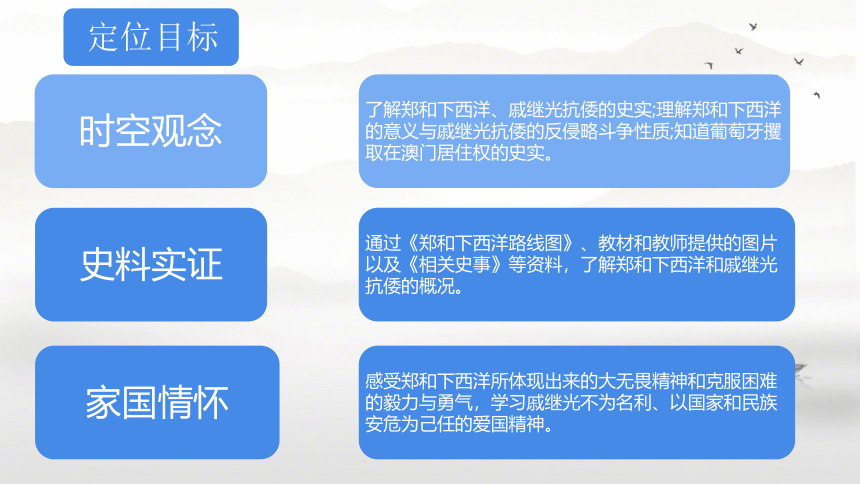 定位目标

时空观念

了解郑和下西洋、戚继光抗倭的史实;理解郑和下西洋的意义与戚继光抗倭的反侵略斗争性质;知道葡萄牙攫取在澳门居住权的史实。

史料实证

通过《郑和下西洋路线图》、教材和教师提供的图片以及《相关史事》等资料，了解郑和下西洋和戚继光抗倭的概况。

家国情怀

感受郑和下西洋所体现出来的大无畏精神和克服困难的毅力与勇气，学习戚继光不为名利、以国家和民族安危为己任的爱国精神。